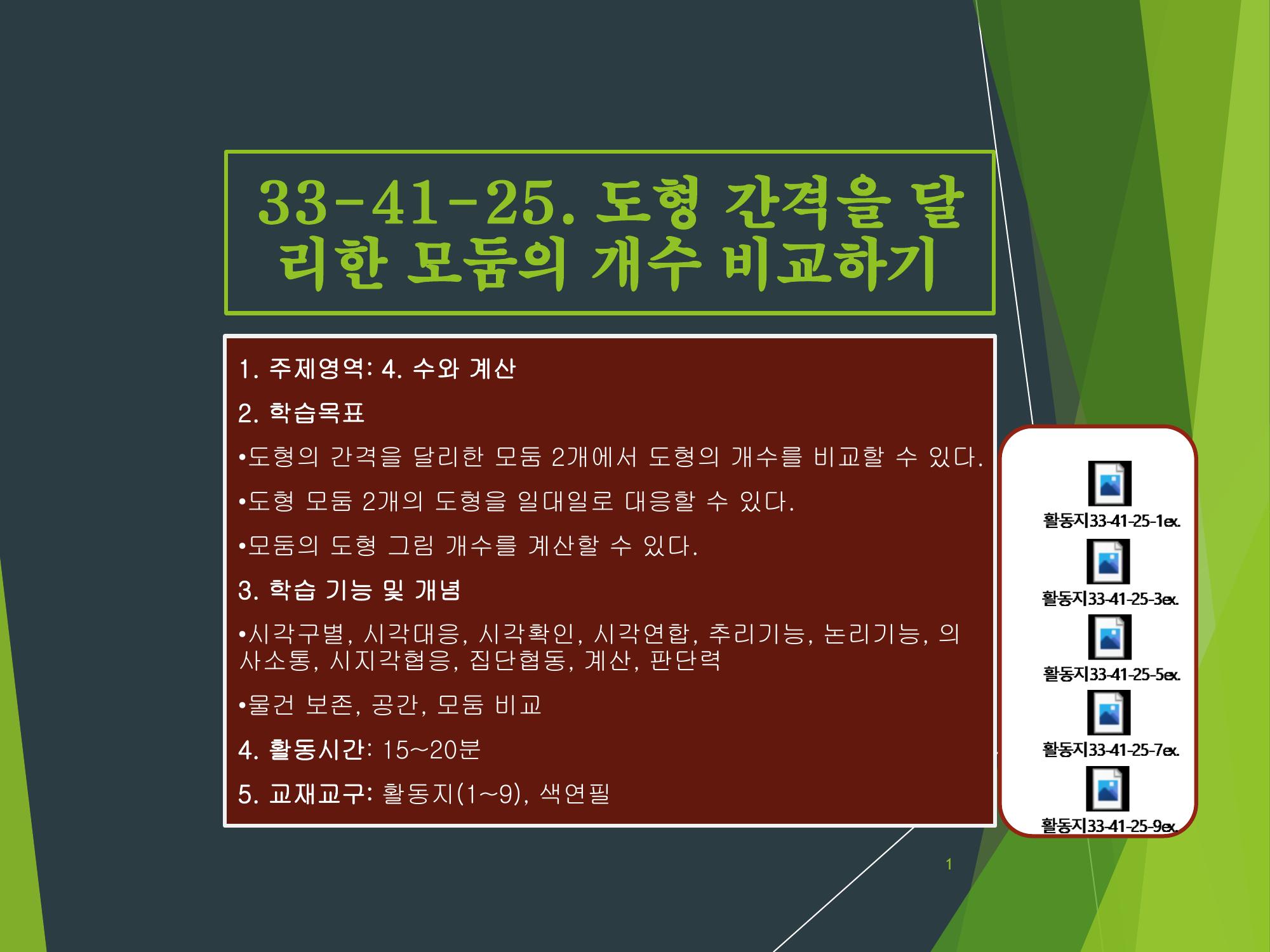 33-41-25. 도형 간격을 달리한 모둠의 개수 비교하기

1. 주제영역: 4. 수와 계산

2. 학습목표

•도형의 간격을 달리한 모둠 2개에서 도형의 개수를 비교할 수 있다.

•도형 모둠 2개의 도형을 일대일로 대응할 수 있다.

•모둠의 도형 그림 개수를 계산할 수 있다.

3. 학습 기능 및 개념

•시각구별, 시각대응, 시각확인, 시각연합, 추리기능, 논리기능, 의사소통, 시지각협응, 집단협동, 계산, 판단력

•물건 보존, 공간, 모둠 비교

4. 활동시간: 15~20분

5. 교재교구: 활동지(1~9), 색연필

활동지33-41-25-1ex.

활동지33-41-25-3ex.

활동지33-41-25-5ex.

활동지33-41-25-7ex.

활동지33-41-25-9ex.

1